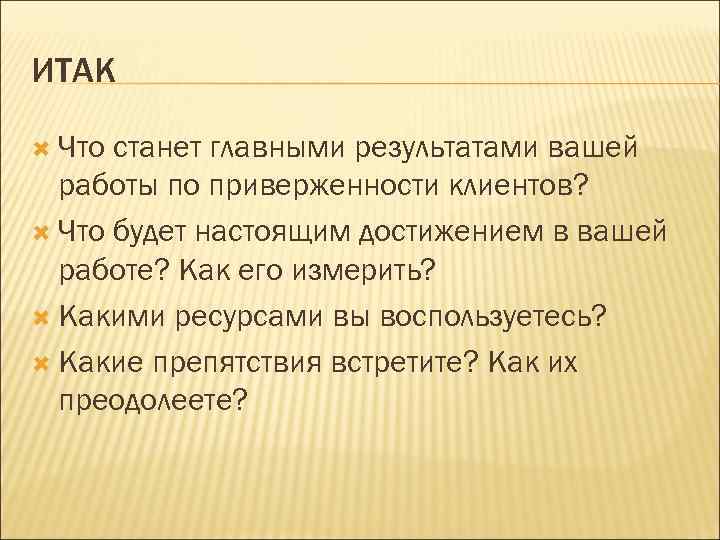 ИТАК

Что станет главными результатами вашей работы по приверженности клиентов?

Что будет настоящим достижением в вашей работе? Как его измерить?

Какими ресурсами вы воспользуетесь?

Какие препятствия встретите? Как их преодолеете?